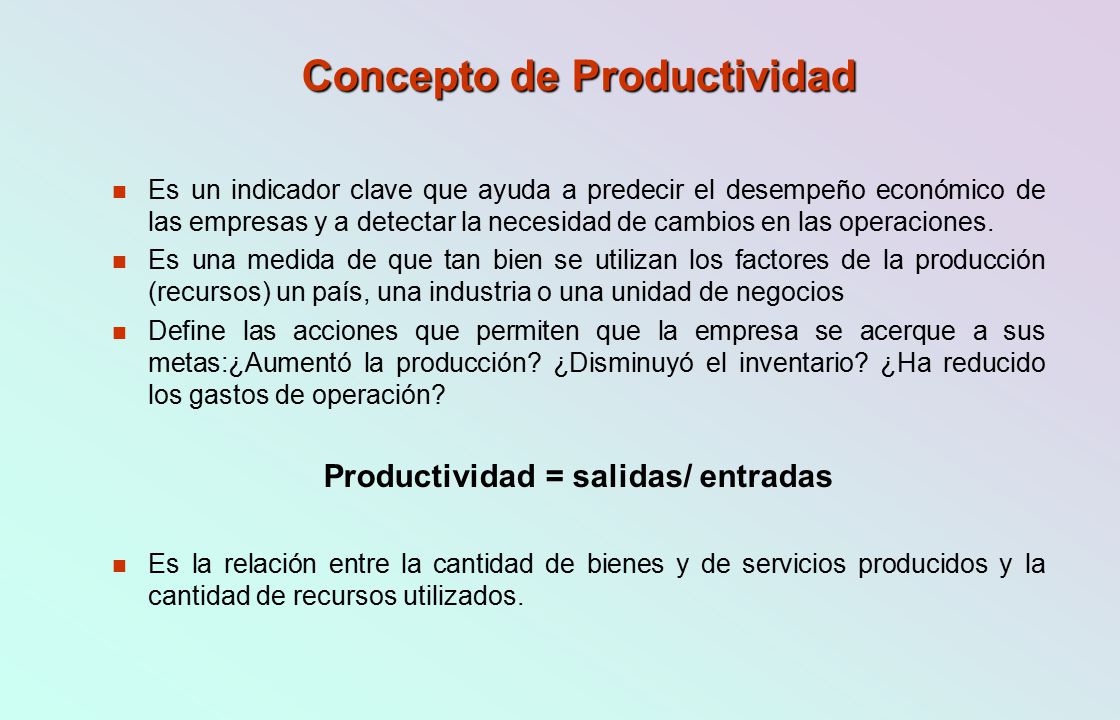 Concepto de Productividad

Es un indicador clave que ayuda a predecir el desempeño económico de las empresas y a detectar la necesidad de cambios en las operaciones.

Es una medida de que tan bien se utilizan los factores de la producción (recursos) un país, una industria o una unidad de negocios

Define las acciones que permiten que la empresa se acerque a sus metas:¿Aumentó la producción? ¿Disminuyó el inventario? ¿Ha reducido los gastos de operación?

Productividad = salidas/ entradas

Es la relación entre la cantidad de bienes y de servicios producidos y la cantidad de recursos utilizados.